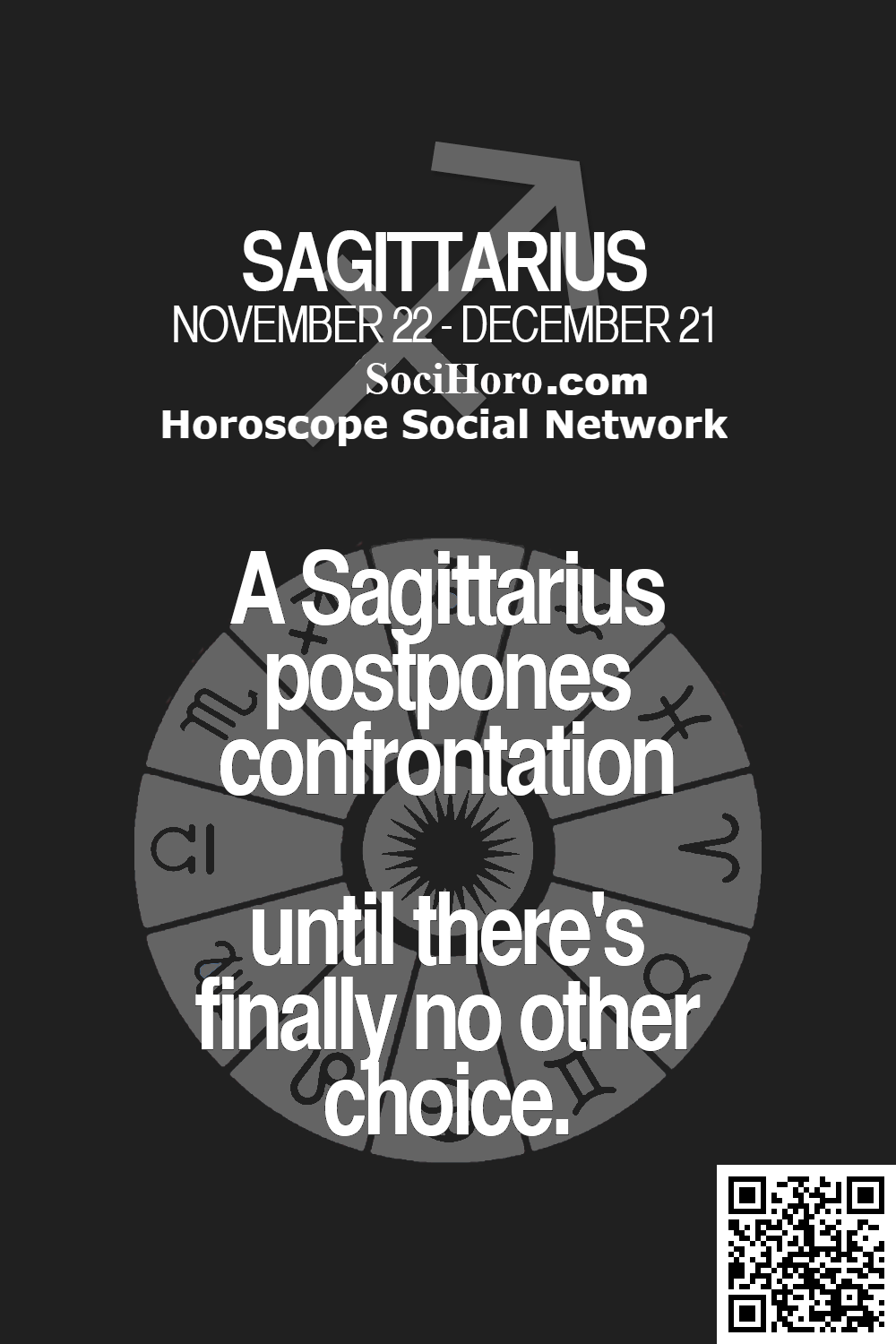 SAGITTARIUS
NOVEMBER 22 - DECEMBER 21
SociHoro.com
Horoscope Social Network

A Sagittarius postpones confrontation

until there's finally no other choice.